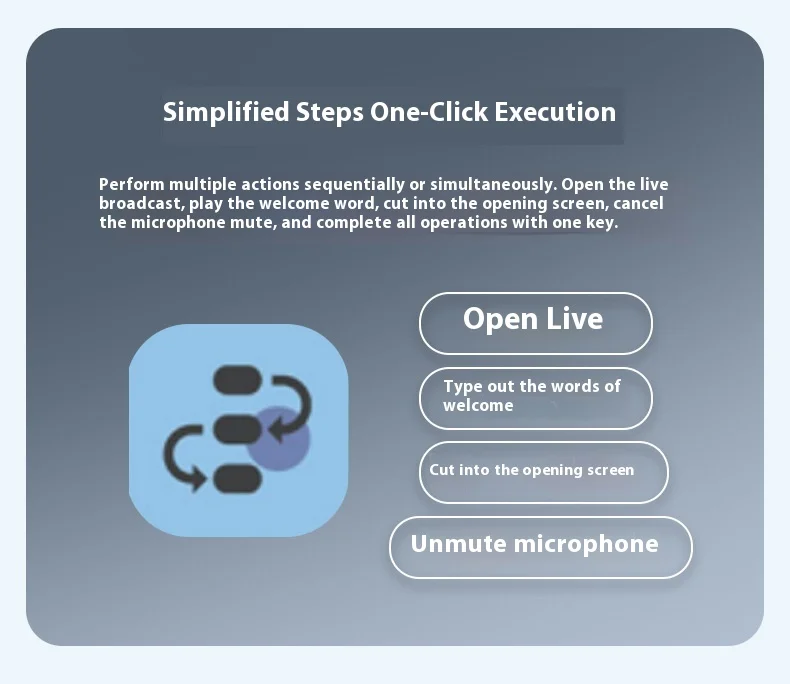 Simplified Steps One-Click Execution

Perform multiple actions sequentially or simultaneously. Open the live broadcast, play the welcome word, cut into the opening screen, cancel the microphone mute, and complete all operations with one key.

Open Live

Type out the words of welcome

Cut into the opening screen

Unmute microphone